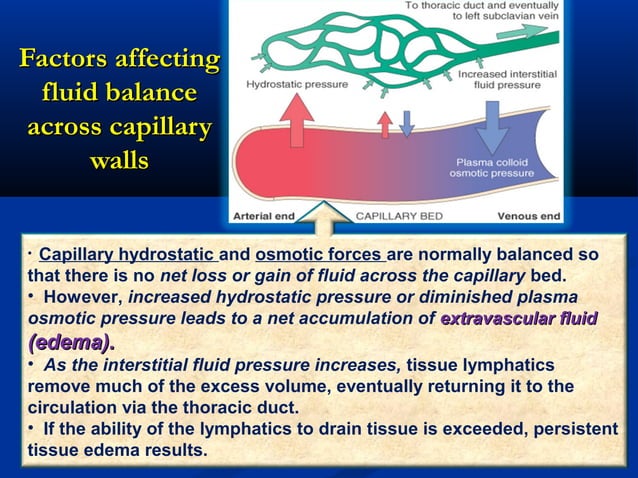 Factors affecting fluid balance across capillary walls

To thoracic duct and eventually to left subclavian vein

Hydrostatic pressure

Increased interstitial fluid pressure

Plasma colloid osmotic pressure

Arterial end

CAPILLARY BED

Venous end

• Capillary hydrostatic and osmotic forces are normally balanced so that there is no net loss or gain of fluid across the capillary bed.
• However, increased hydrostatic pressure or diminished plasma osmotic pressure leads to a net accumulation of extravascular fluid (edema).
• As the interstitial fluid pressure increases, tissue lymphatics remove much of the excess volume, eventually returning it to the circulation via the thoracic duct.
• If the ability of the lymphatics to drain tissue is exceeded, persistent tissue edema results.